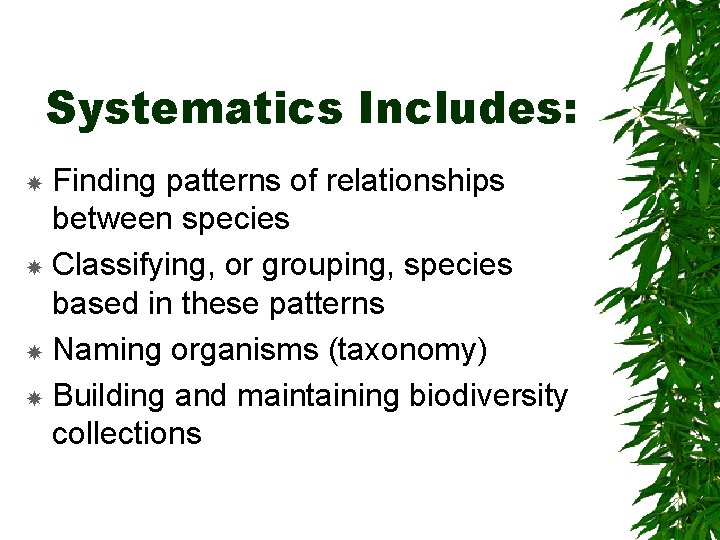 Systematics Includes:

Finding patterns of relationships between species

Classifying, or grouping, species based in these patterns

Naming organisms (taxonomy)

Building and maintaining biodiversity collections